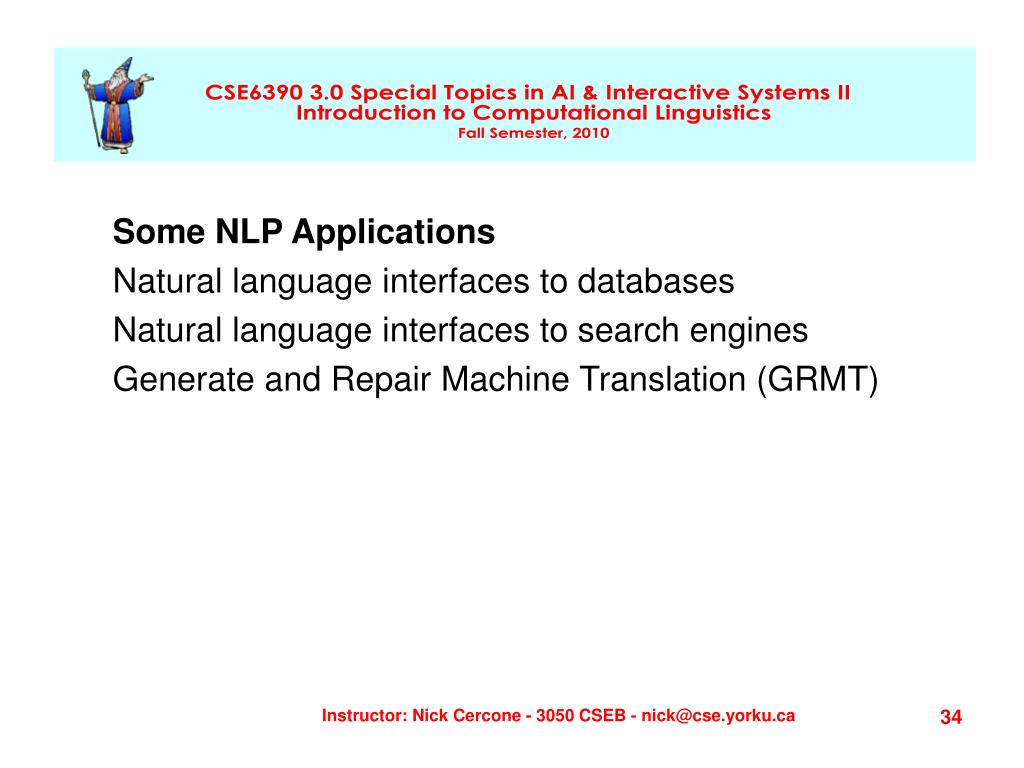 CSE6390 3.0 Special Topics in AI & Interactive Systems II
Introduction to Computational Linguistics
Fall Semester, 2010

Some NLP Applications
Natural language interfaces to databases
Natural language interfaces to search engines
Generate and Repair Machine Translation (GRMT)

Instructor: Nick Cercone - 3050 CSEB - nick@cse.yorku.ca
34